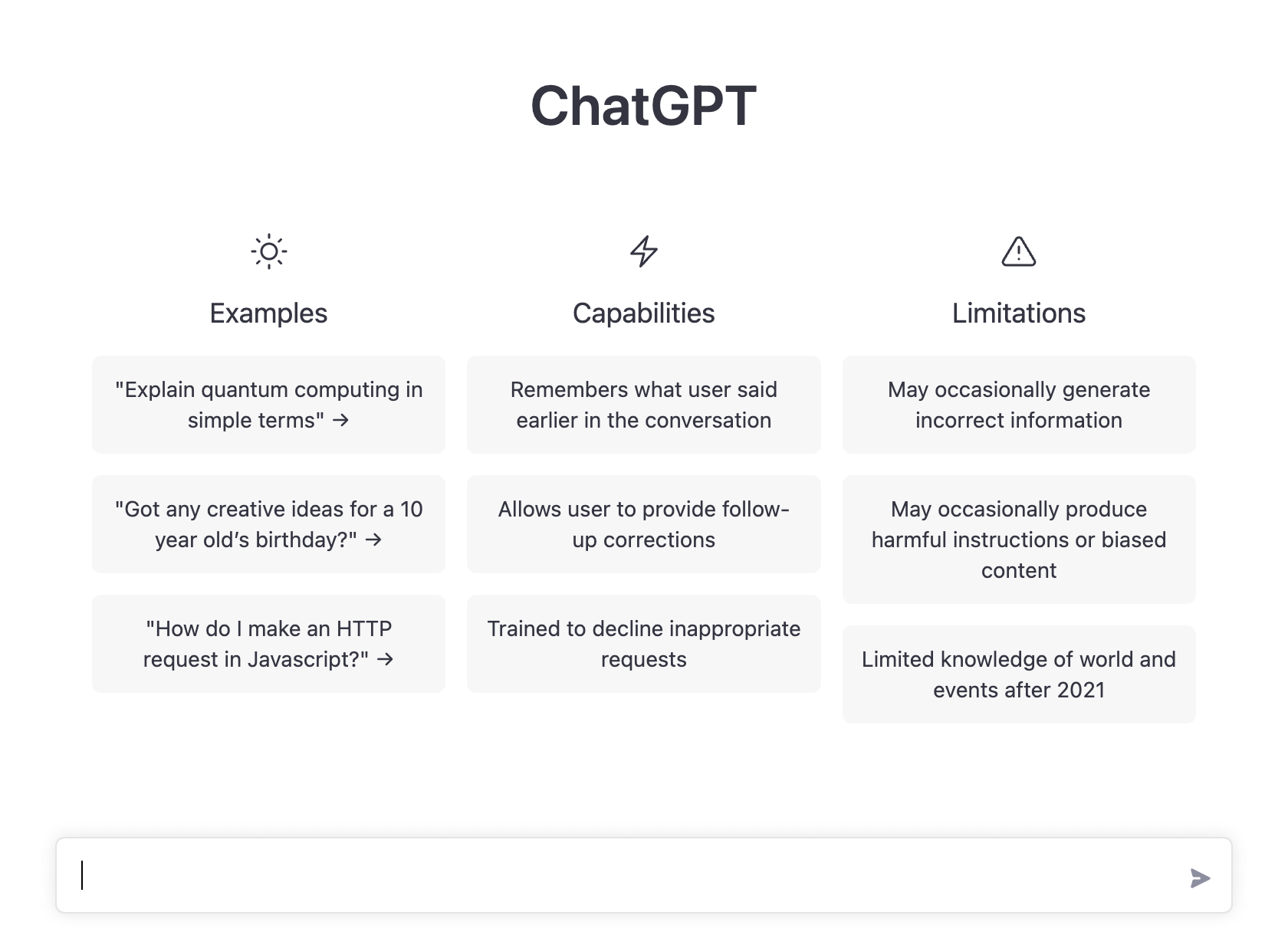 ChatGPT

Examples

"Explain quantum computing in simple terms" →

"Got any creative ideas for a 10 year old's birthday?" →

"How do I make an HTTP request in Javascript?" →

Capabilities

Remembers what user said earlier in the conversation

Allows user to provide follow-up corrections

Trained to decline inappropriate requests

Limitations

May occasionally generate incorrect information

May occasionally produce harmful instructions or biased content

Limited knowledge of world and events after 2021